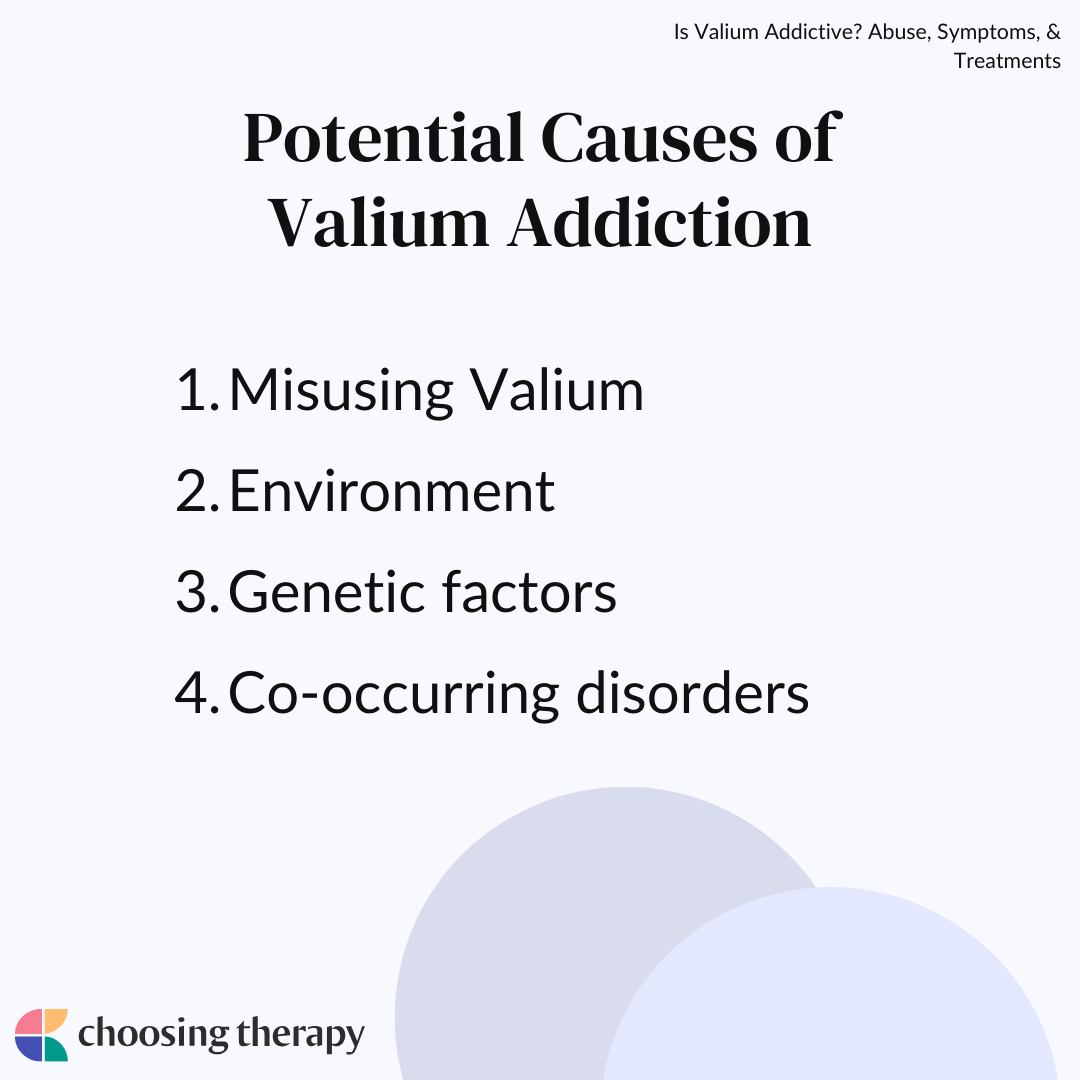 Is Valium Addictive? Abuse, Symptoms, & Treatments

Potential Causes of Valium Addiction

1. Misusing Valium
2. Environment
3. Genetic factors
4. Co-occurring disorders

choosing therapy